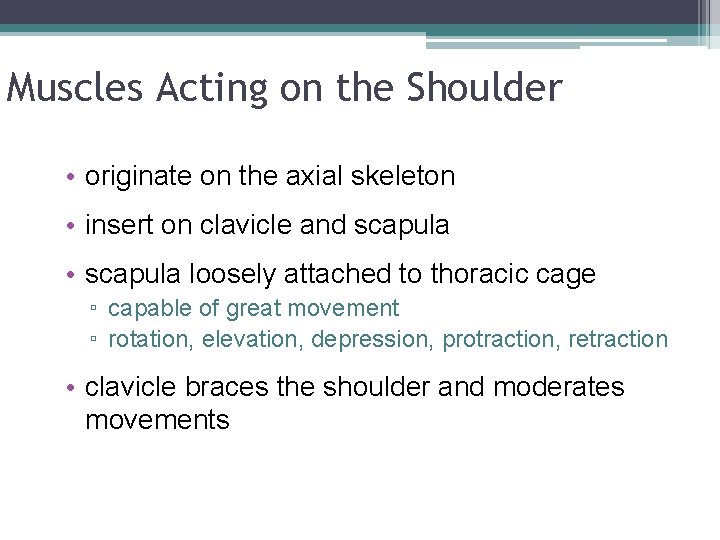 Muscles Acting on the Shoulder

• originate on the axial skeleton
• insert on clavicle and scapula
• scapula loosely attached to thoracic cage
▫ capable of great movement
▫ rotation, elevation, depression, protraction, retraction
• clavicle braces the shoulder and moderates movements